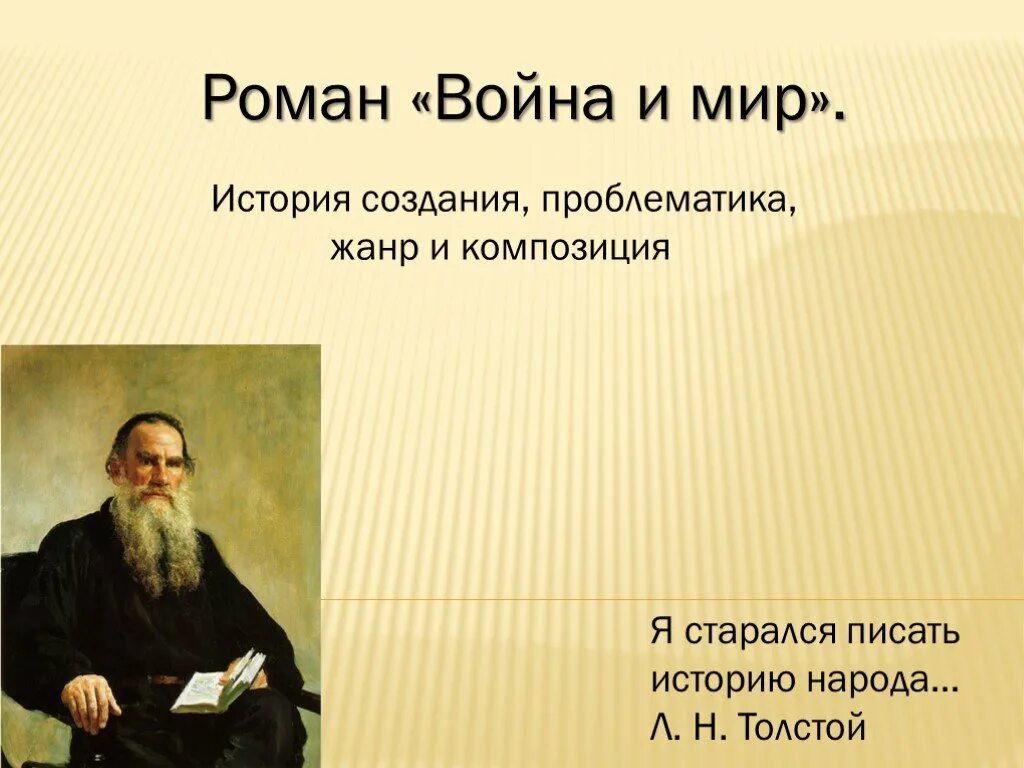 Роман «Война и мир».

История создания, проблематика, жанр и композиция

Я старался писать историю народа…
Л. Н. Толстой